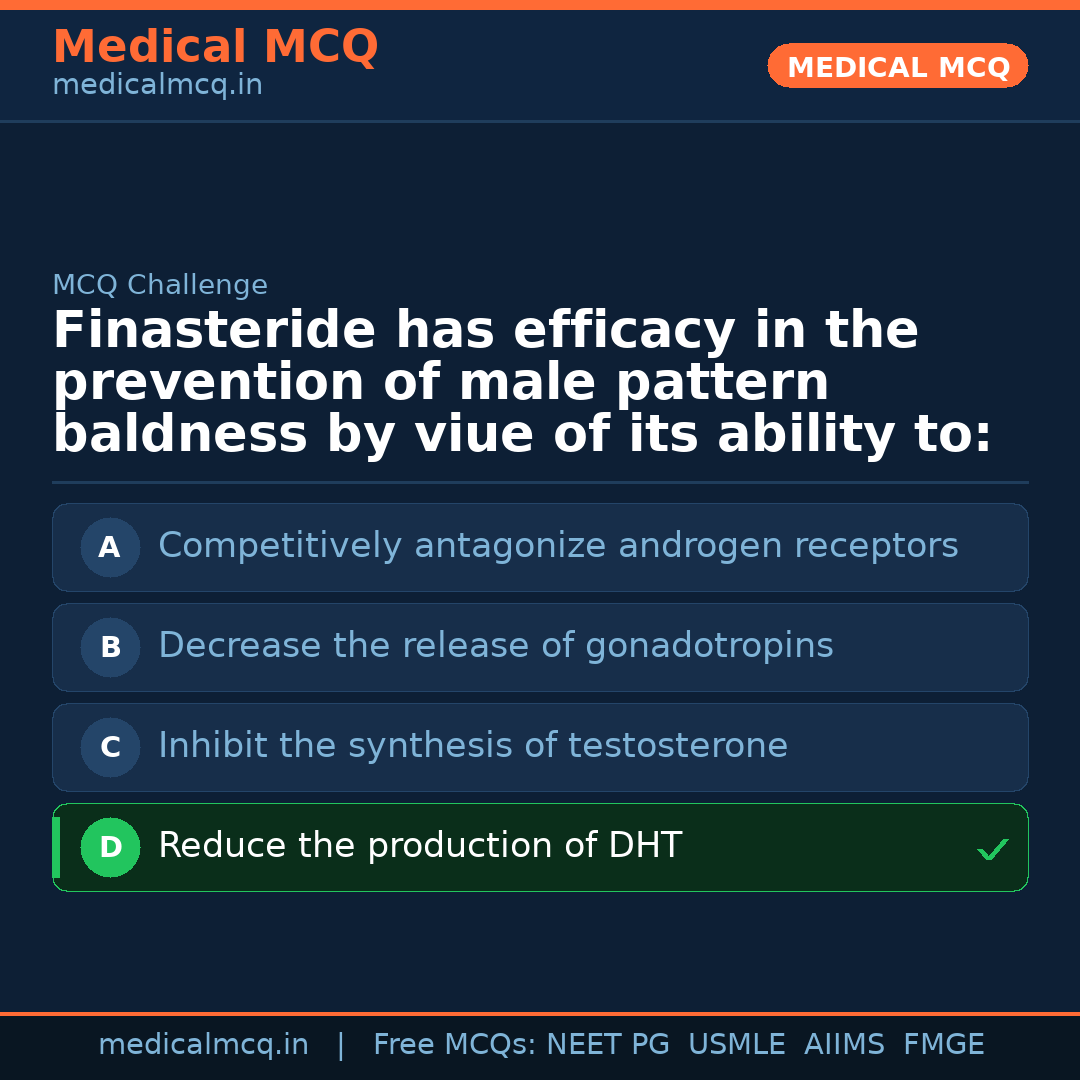 Medical MCQ
medicalmcq.in

MEDICAL MCQ

MCQ Challenge

Finasteride has efficacy in the prevention of male pattern baldness by viue of its ability to:

A Competitively antagonize androgen receptors

B Decrease the release of gonadotropins

C Inhibit the synthesis of testosterone

D Reduce the production of DHT ✓

medicalmcq.in | Free MCQs: NEET PG USMLE AIIMS FMGE